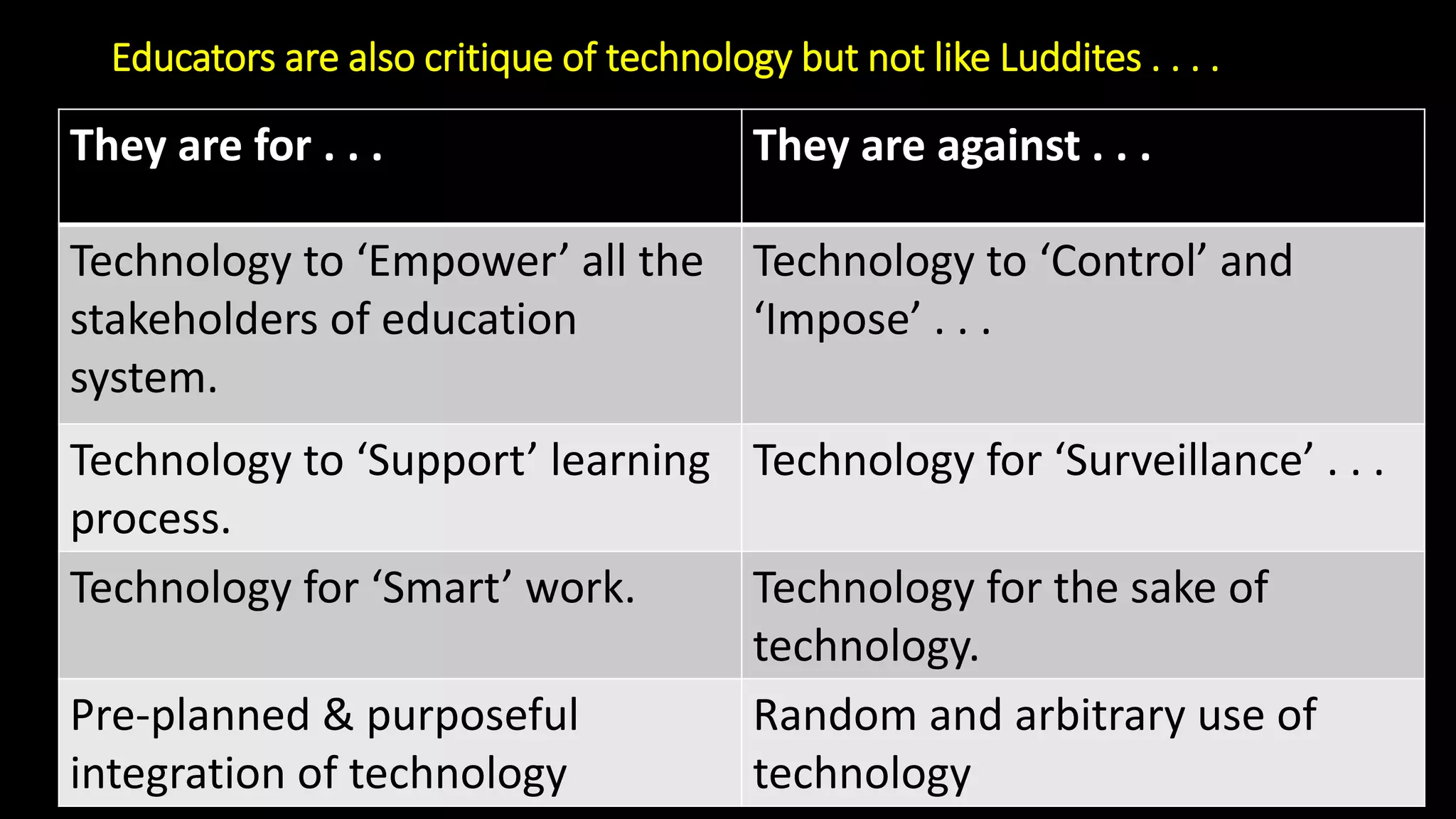 Educators are also critique of technology but not like Luddites . . . .

| They are for . . . | They are against . . . |
|---|---|
| Technology to ‘Empower’ all the stakeholders of education system. | Technology to ‘Control’ and ‘Impose’ . . . |
| Technology to ‘Support’ learning process. | Technology for ‘Surveillance’ . . . |
| Technology for ‘Smart’ work. | Technology for the sake of technology. |
| Pre-planned & purposeful integration of technology | Random and arbitrary use of technology |